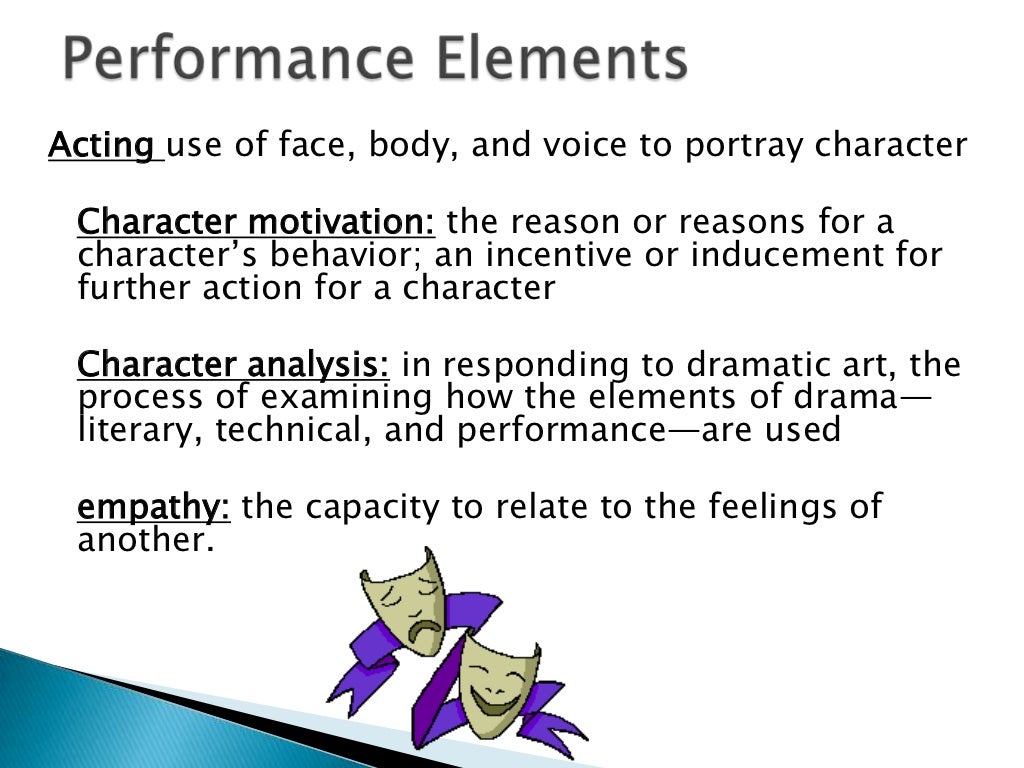 Performance Elements

Acting use of face, body, and voice to portray character

Character motivation: the reason or reasons for a character's behavior; an incentive or inducement for further action for a character

Character analysis: in responding to dramatic art, the process of examining how the elements of drama—literary, technical, and performance—are used

empathy: the capacity to relate to the feelings of another.